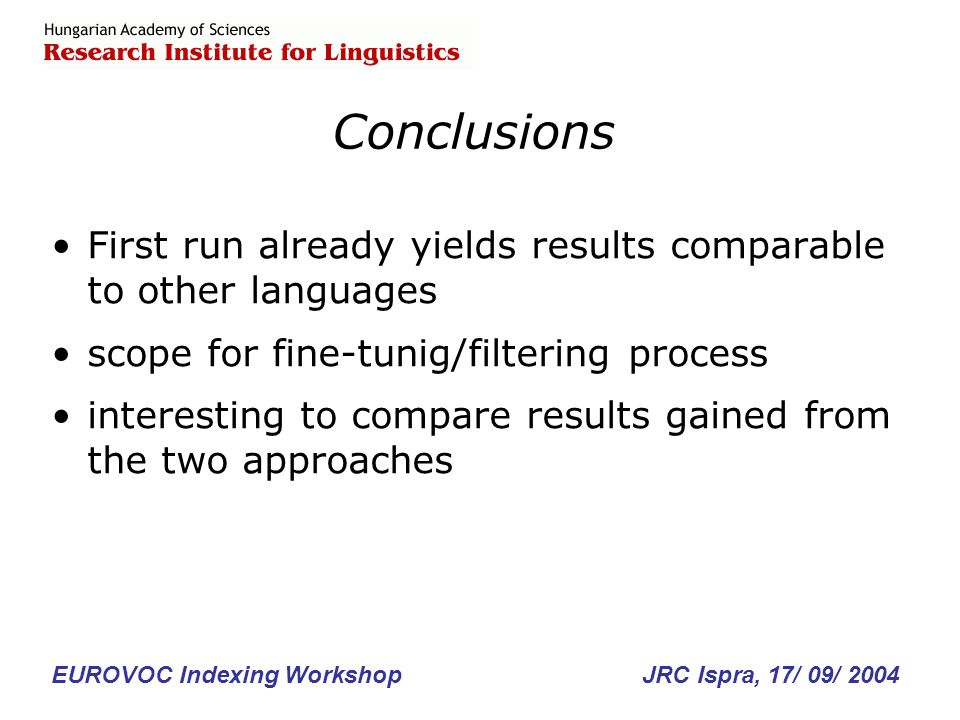 Hungarian Academy of Sciences
Research Institute for Linguistics

Conclusions

• First run already yields results comparable to other languages

• scope for fine-tunig/filtering process

• interesting to compare results gained from the two approaches

EUROVOC Indexing Workshop

JRC Ispra, 17/ 09/ 2004